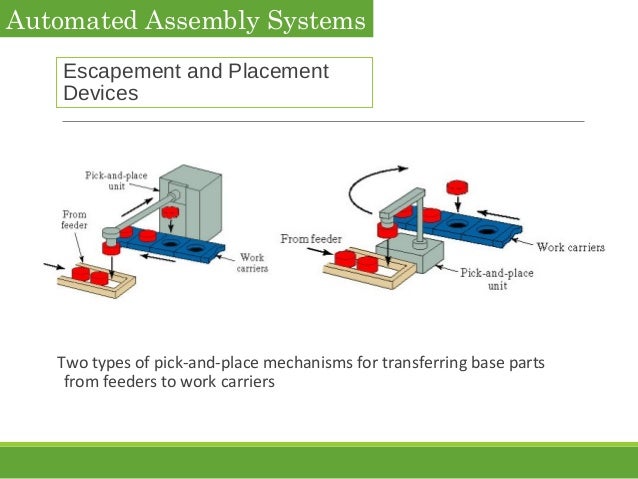 Automated Assembly Systems

Escapement and Placement Devices

Pick-and-place unit

From feeder

Work carriers

From feeder

Work carriers

Pick-and-place unit

Two types of pick-and-place mechanisms for transferring base parts from feeders to work carriers